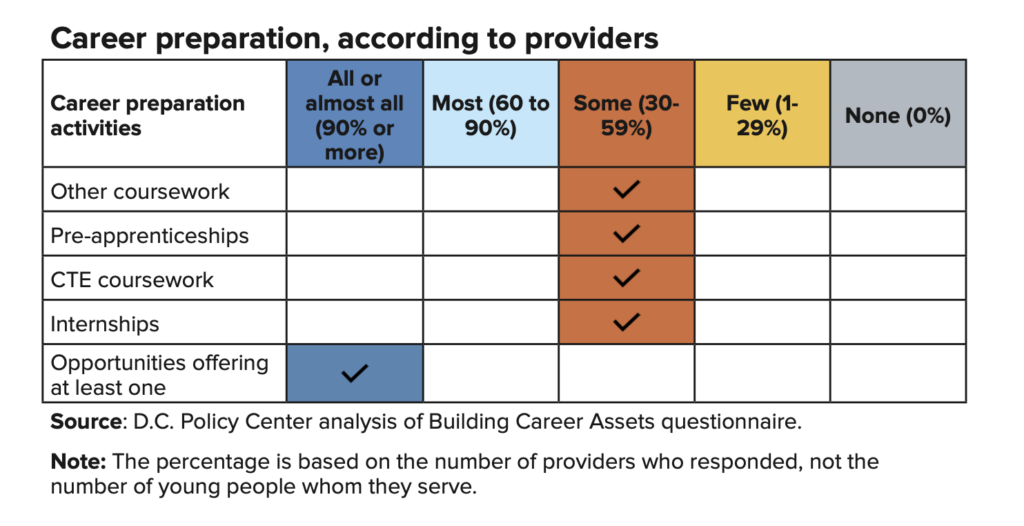 Career preparation, according to providers

| Career preparation activities | All or almost all (90% or more) | Most (60 to 90%) | Some (30-59%) | Few (1-29%) | None (0%) |
|---|---|---|---|---|---|
| Other coursework | | | ✓ | | |
| Pre-apprenticeships | | | ✓ | | |
| CTE coursework | | | ✓ | | |
| Internships | | | ✓ | | |
| Opportunities offering at least one | ✓ | | | | |

Source: D.C. Policy Center analysis of Building Career Assets questionnaire.

Note: The percentage is based on the number of providers who responded, not the number of young people whom they serve.